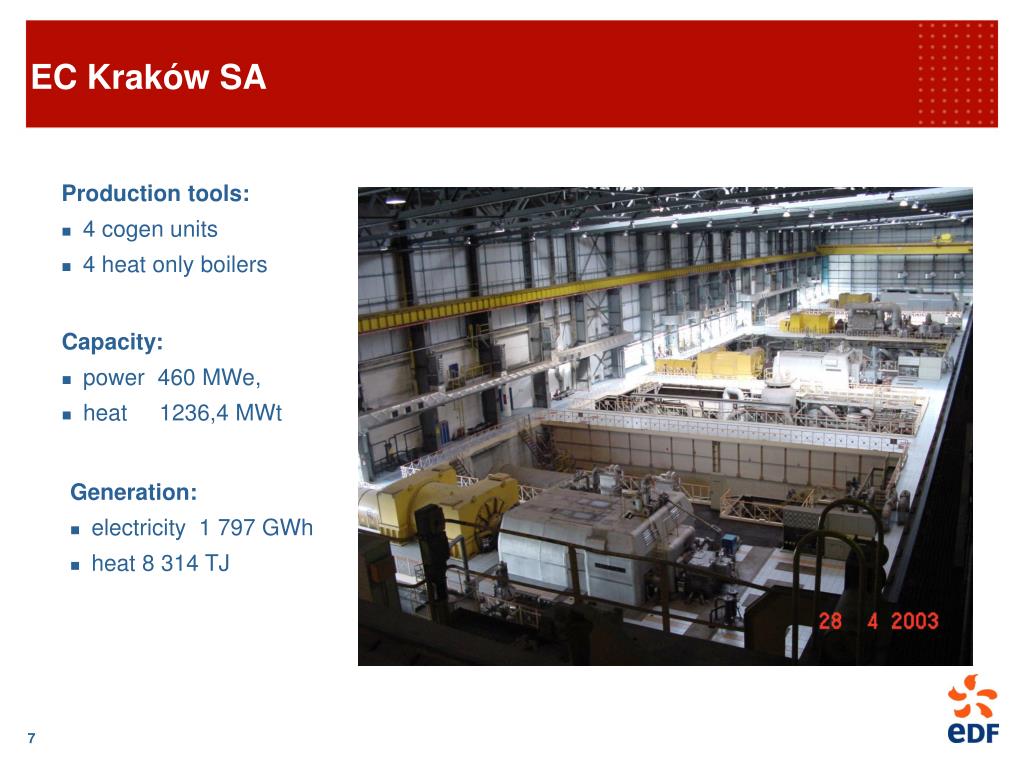 EC Kraków SA

Production tools:
• 4 cogen units
• 4 heat only boilers

Capacity:
• power 460 MWe,
• heat 1236,4 MWt

Generation:
• electricity 1 797 GWh
• heat 8 314 TJ

28 4 2003

7

eDF